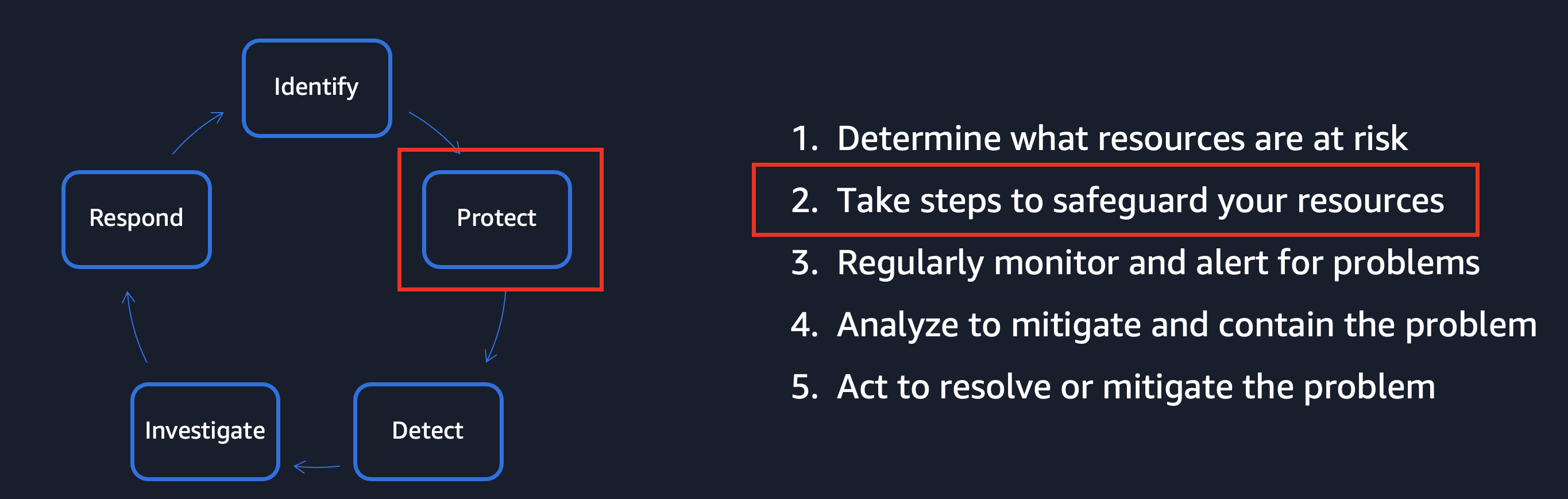 Identify

Protect

Detect

Investigate

Respond

1. Determine what resources are at risk
2. Take steps to safeguard your resources
3. Regularly monitor and alert for problems
4. Analyze to mitigate and contain the problem
5. Act to resolve or mitigate the problem